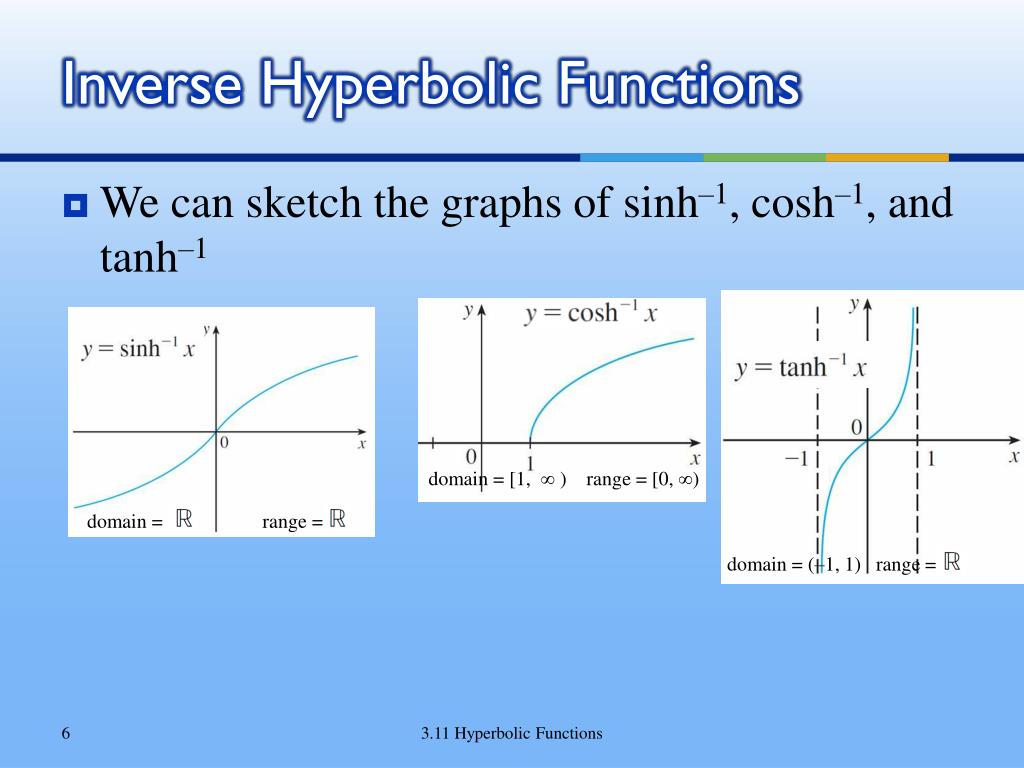 Inverse Hyperbolic Functions

We can sketch the graphs of $\sinh^{-1}$, $\cosh^{-1}$, and $\tanh^{-1}$

$y = \sinh^{-1} x$

$y$

0

$x$

domain = $\mathbb{R}$ range = $\mathbb{R}$

$y$

$y = \cosh^{-1} x$

0

1

$x$

domain = $[1, \infty)$ range = $[0, \infty)$

$y$

$y = \tanh^{-1} x$

0

$-1$

1

$x$

domain = $(-1, 1)$ range = $\mathbb{R}$

6

3.11 Hyperbolic Functions